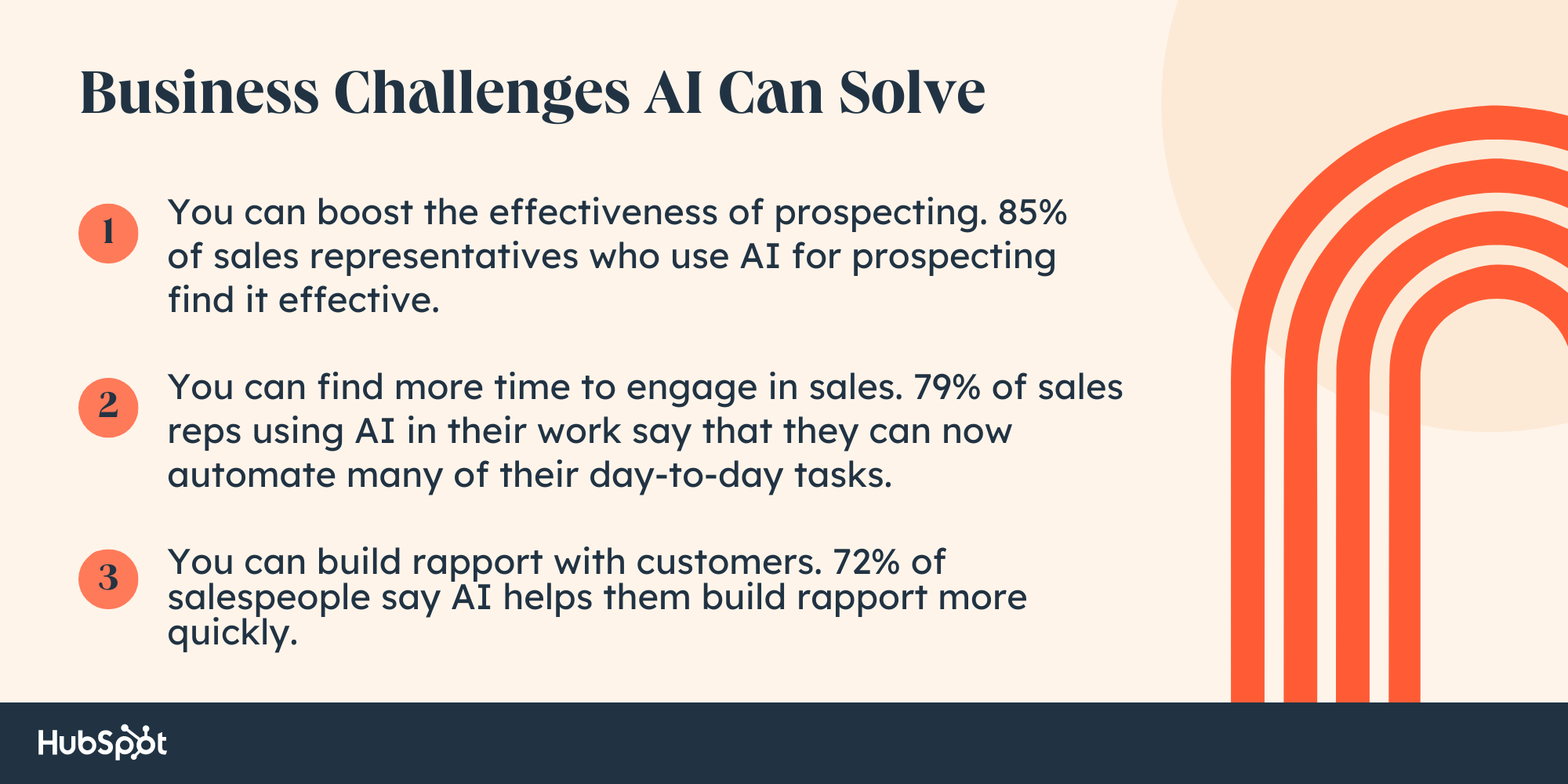 Business Challenges AI Can Solve

1 You can boost the effectiveness of prospecting. 85% of sales representatives who use AI for prospecting find it effective.

2 You can find more time to engage in sales. 79% of sales reps using AI in their work say that they can now automate many of their day-to-day tasks.

3 You can build rapport with customers. 72% of salespeople say AI helps them build rapport more quickly.

HubSpot